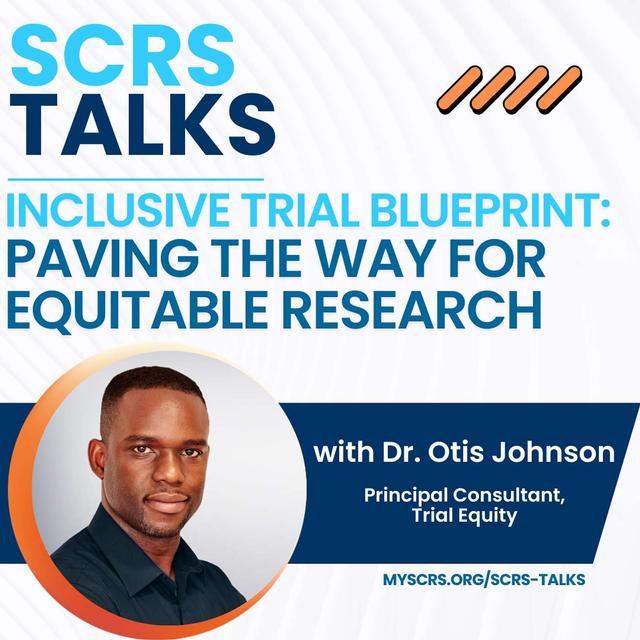 SCRS
TALKS

INCLUSIVE TRIAL BLUEPRINT:
PAVING THE WAY FOR EQUITABLE RESEARCH

with Dr. Otis Johnson

Principal Consultant,
Trial Equity

MYSCRS.ORG/SCRS-TALKS